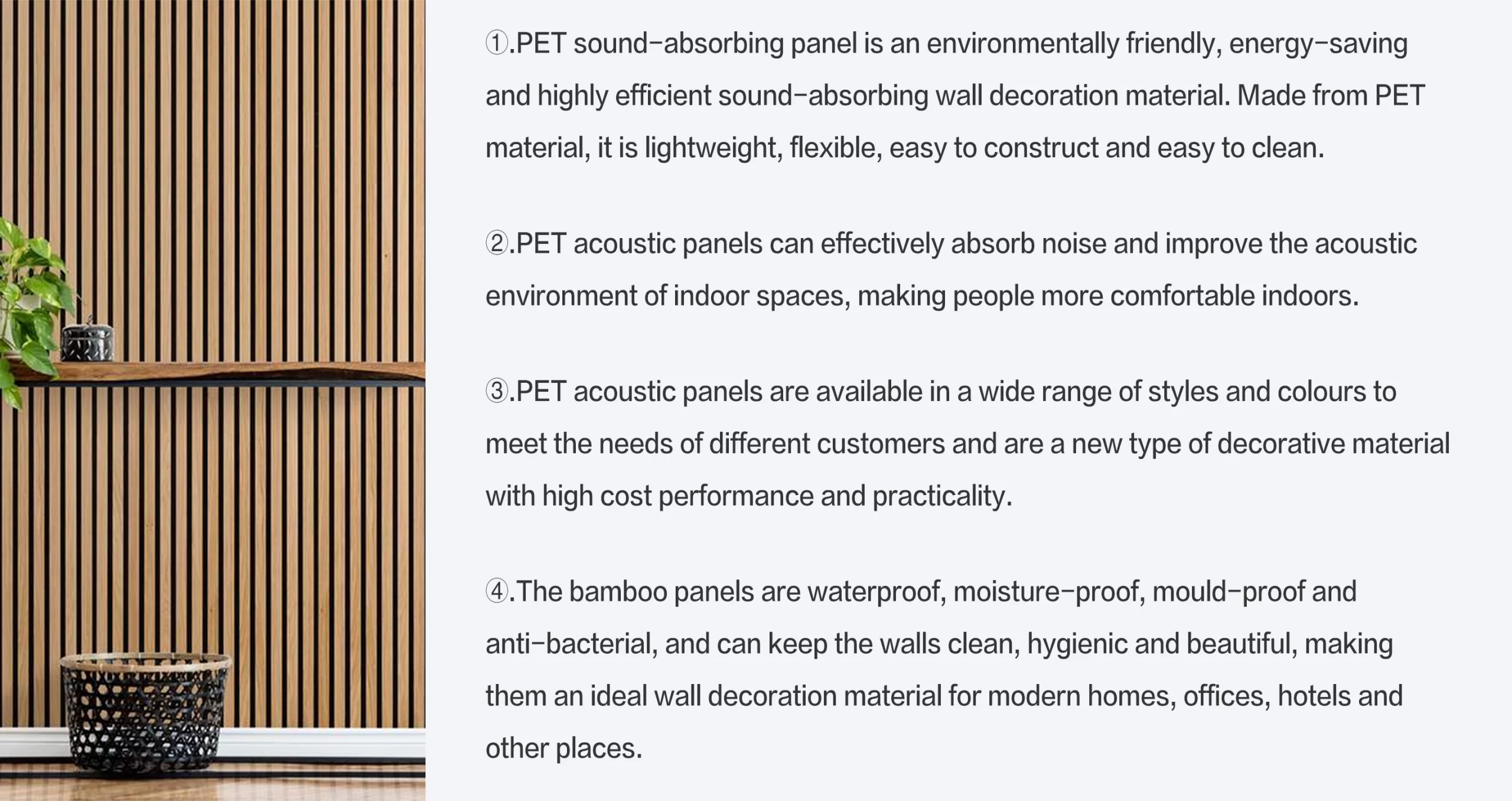 ①.PET sound-absorbing panel is an environmentally friendly, energy-saving and highly efficient sound-absorbing wall decoration material. Made from PET material, it is lightweight, flexible, easy to construct and easy to clean.

②.PET acoustic panels can effectively absorb noise and improve the acoustic environment of indoor spaces, making people more comfortable indoors.

③.PET acoustic panels are available in a wide range of styles and colours to meet the needs of different customers and are a new type of decorative material with high cost performance and practicality.

④.The bamboo panels are waterproof, moisture-proof, mould-proof and anti-bacterial, and can keep the walls clean, hygienic and beautiful, making them an ideal wall decoration material for modern homes, offices, hotels and other places.